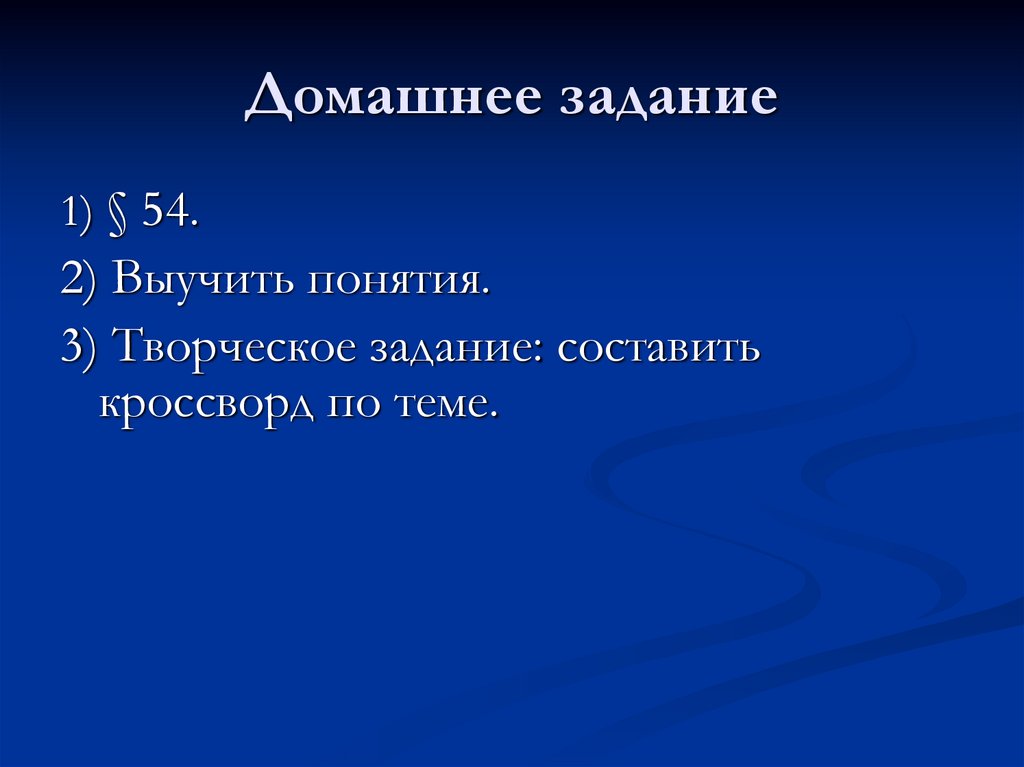 Домашнее задание

1) § 54.

2) Выучить понятия.

3) Творческое задание: составить кроссворд по теме.